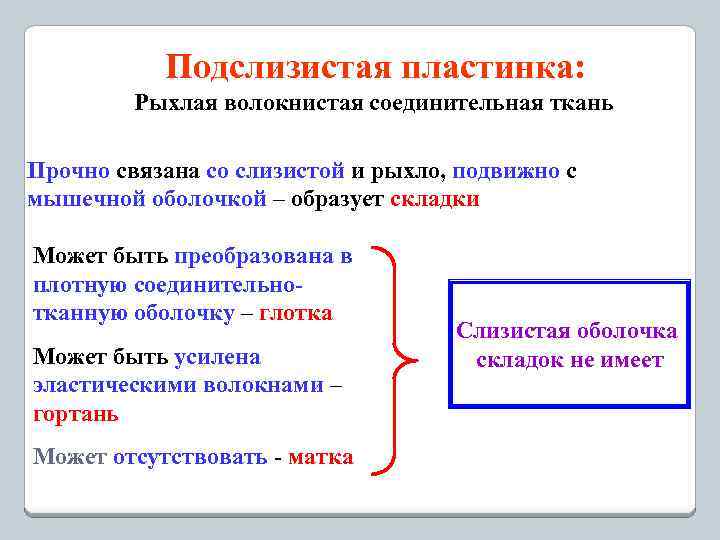 Подслизистая пластинка:
Рыхлая волокнистая соединительная ткань

Прочно связана со слизистой и рыхло, подвижно с мышечной оболочкой – образует складки

Может быть преобразована в плотную соединительно-тканную оболочку – глотка

Может быть усилена эластическими волокнами – гортань

Может отсутствовать - матка

Слизистая оболочка складок не имеет